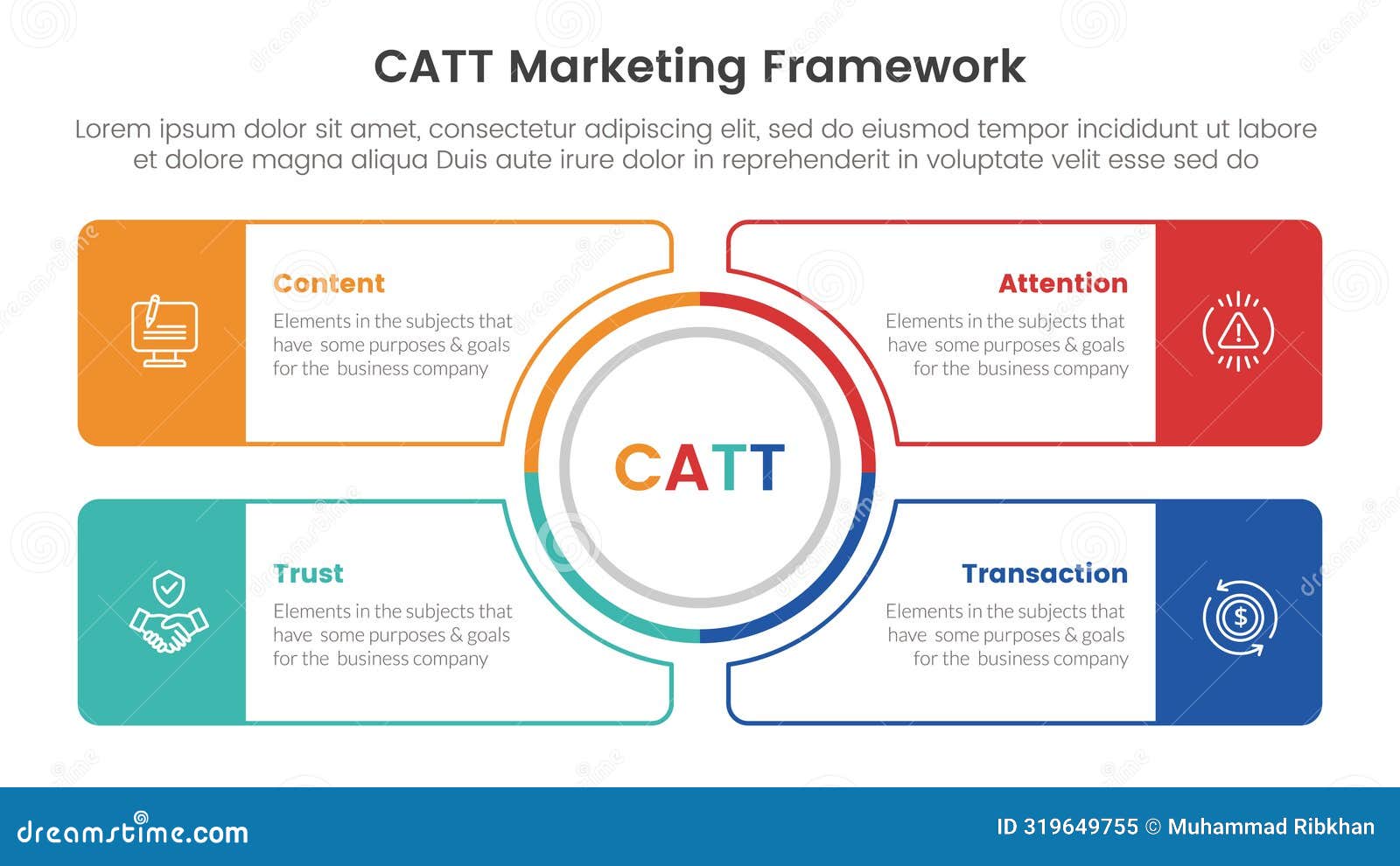 CATT Marketing Framework

Lorem ipsum dolor sit amet, consectetur adipiscing elit, sed do eiusmod tempor incididunt ut labore et dolore magna aliqua Duis aute irure dolor in reprehenderit in voluptate velit esse sed do

Content

Elements in the subjects that have some purposes & goals for the business company

Attention

Elements in the subjects that have some purposes & goals for the business company

CATT

Trust

Elements in the subjects that have some purposes & goals for the business company

Transaction

Elements in the subjects that have some purposes & goals for the business company

dreamstime.com

ID 319649755 © Muhammad Ribkhan